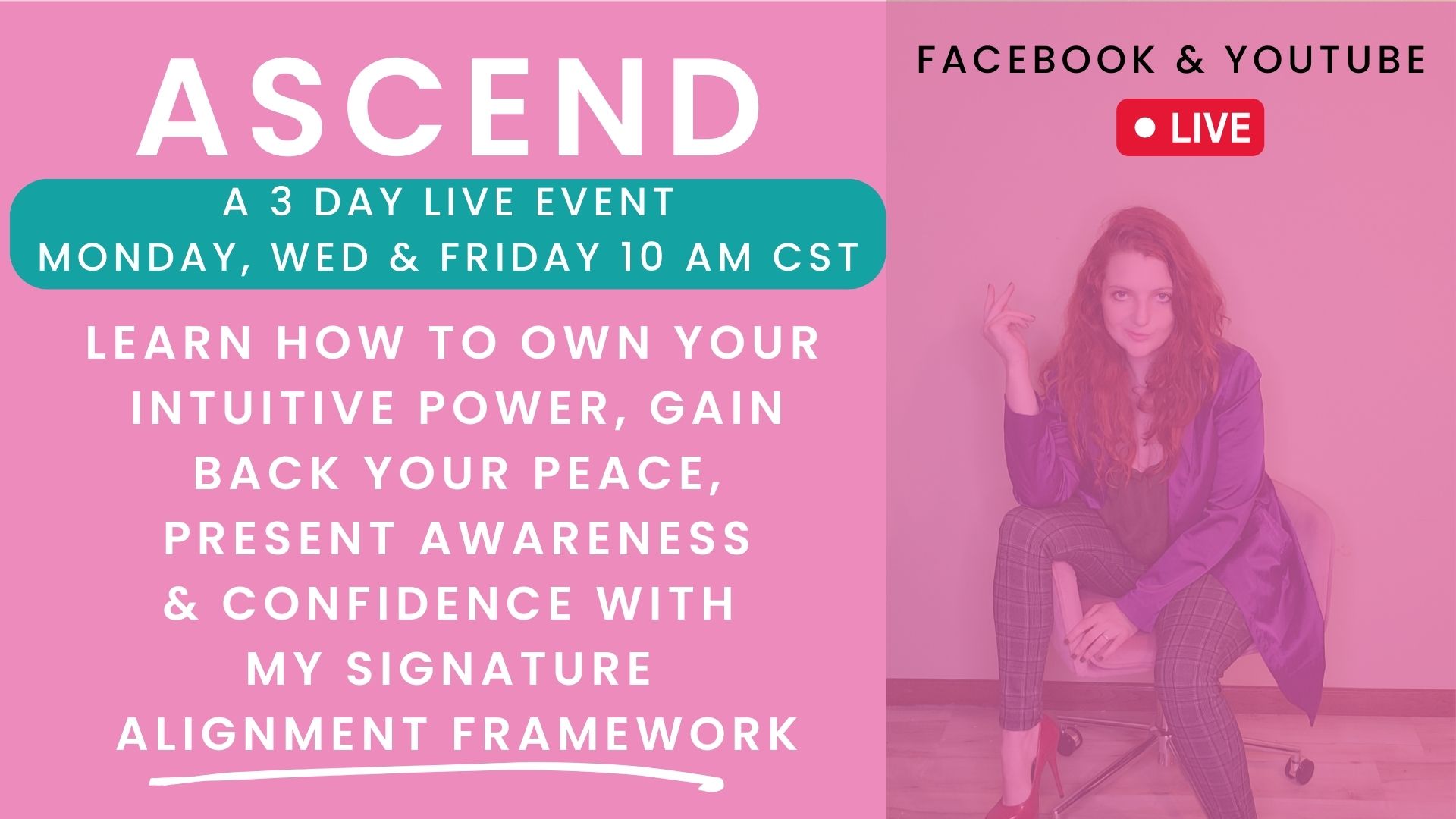 ASCEND

A 3 DAY LIVE EVENT
MONDAY, WED & FRIDAY 10 AM CST

LEARN HOW TO OWN YOUR INTUITIVE POWER, GAIN BACK YOUR PEACE, PRESENT AWARENESS & CONFIDENCE WITH MY SIGNATURE ALIGNMENT FRAMEWORK

FACEBOOK & YOUTUBE

LIVE